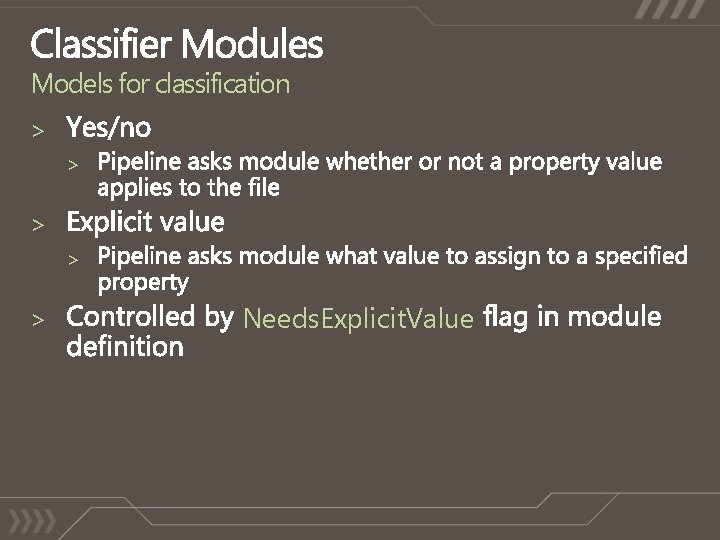 Classifier Modules

Models for classification

> Yes/no
> Pipeline asks module whether or not a property value applies to the file
> Explicit value
> Pipeline asks module what value to assign to a specified property
> Controlled by NeedsExplicitValue flag in module definition